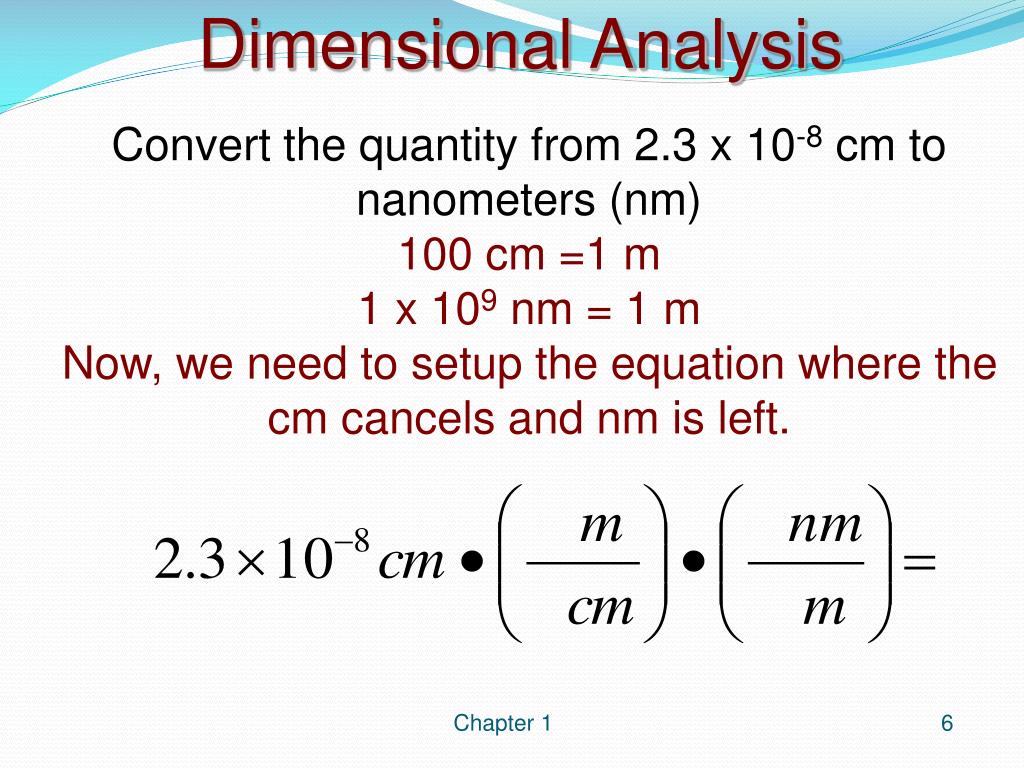 Dimensional Analysis

Convert the quantity from 2.3 x $10^{-8}$ cm to nanometers (nm)
100 cm =1 m
1 x $10^{9}$ nm = 1 m
Now, we need to setup the equation where the cm cancels and nm is left.

$2.3 \times 10^{-8} cm \bullet \left( \frac{m}{cm} \right) \bullet \left( \frac{nm}{m} \right) =$

Chapter 1

6